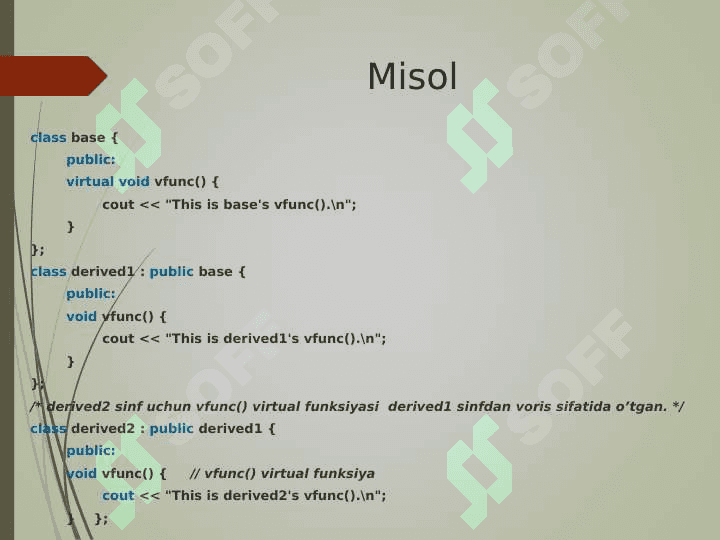 Misol

class base {
public:
virtual void vfunc() {
cout << "This is base's vfunc().\n";
}
};
class derived1 : public base {
public:
void vfunc() {
cout << "This is derived1's vfunc().\n";
}
};
/* derived2 sinf uchun vfunc() virtual funksiyasi derived1 sinfdan voris sifatida o'tgan. */
class derived2 : public derived1 {
public:
void vfunc() { // vfunc() virtual funksiya
cout << "This is derived2's vfunc().\n";
} };

SOFF
SOFF
SOFF
SOFF